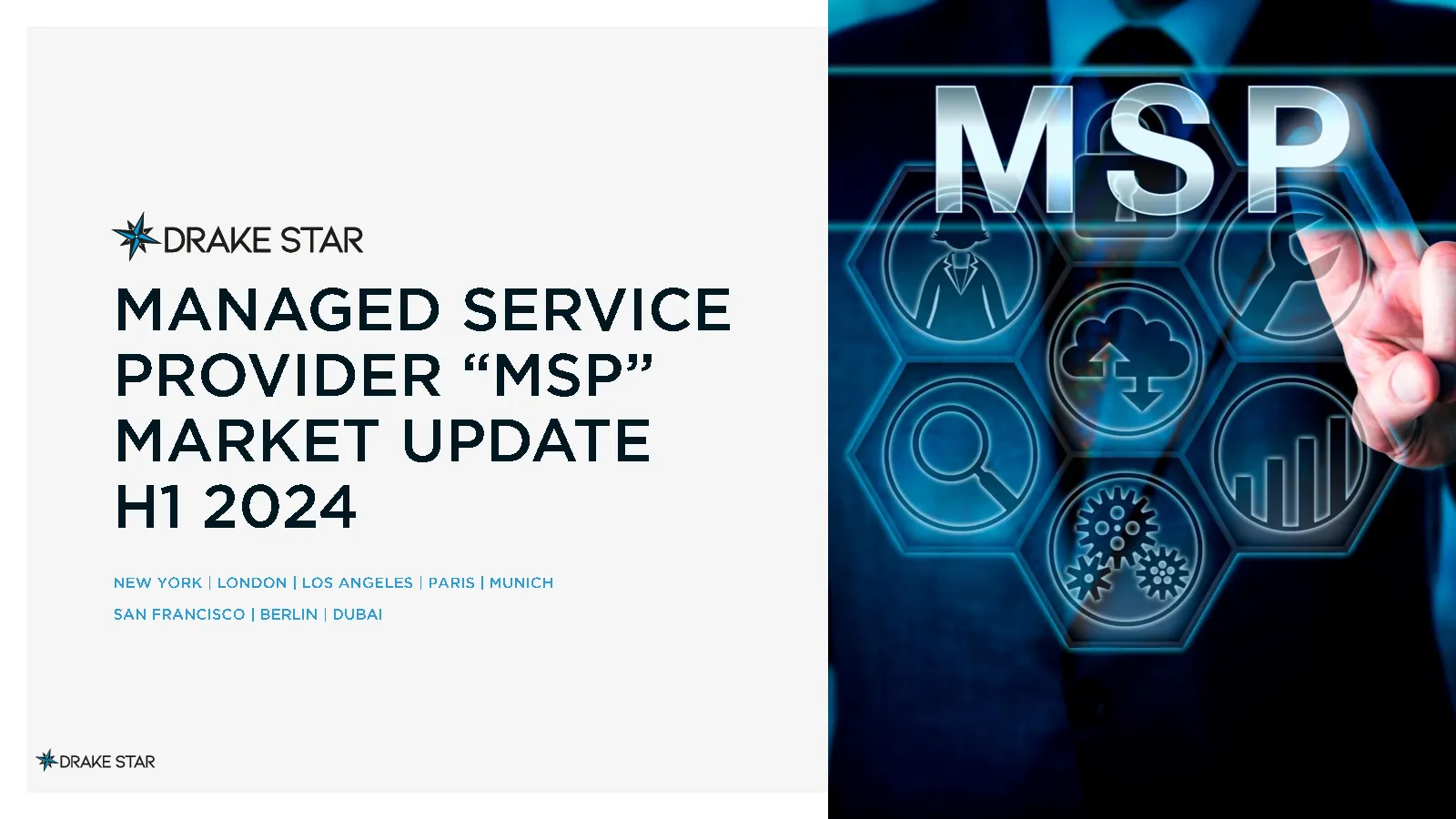 DRAKE STAR

MANAGED SERVICE PROVIDER “MSP” MARKET UPDATE H1 2024

NEW YORK | LONDON | LOS ANGELES | PARIS | MUNICH
SAN FRANCISCO | BERLIN | DUBAI

DRAKE STAR

MSP